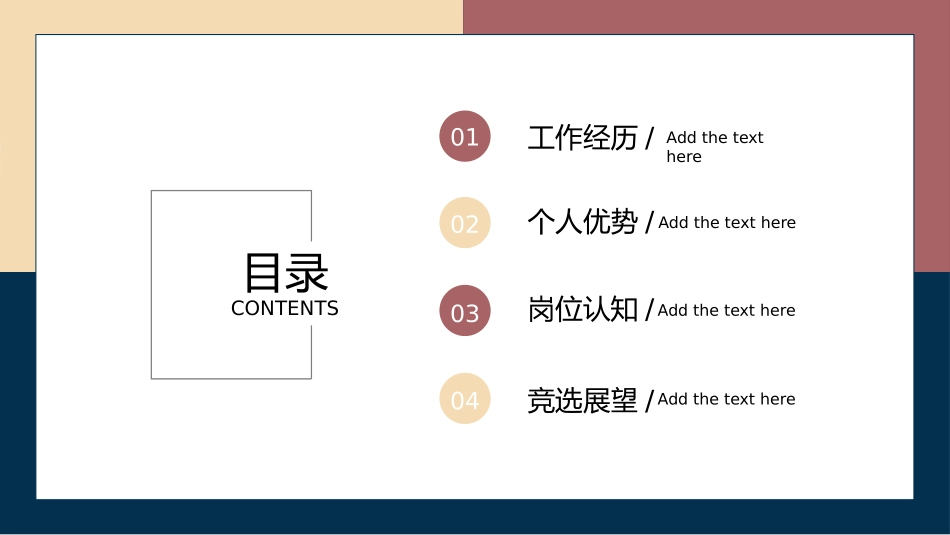 目录
CONTENTS

01 工作经历 / Add the text here

02 个人优势 / Add the text here

03 岗位认知 / Add the text here

04 竞选展望 / Add the text here